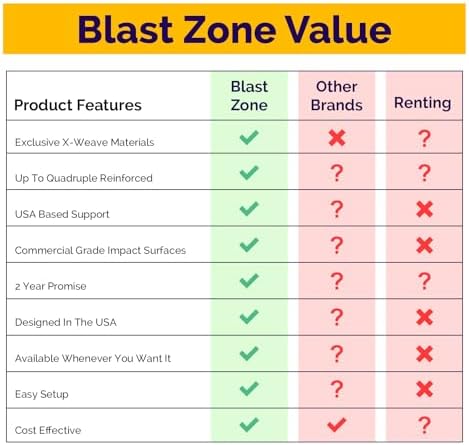 Blast Zone Value

| Product Features | Blast Zone | Other Brands | Renting |
|---|---|---|---|
| Exclusive X-Weave Materials | ✓ | ✗ | ? |
| Up To Quadruple Reinforced | ✓ | ? | ? |
| USA Based Support | ✓ | ? | ✗ |
| Commercial Grade Impact Surfaces | ✓ | ? | ✗ |
| 2 Year Promise | ✓ | ? | ? |
| Designed In The USA | ✓ | ? | ✗ |
| Available Whenever You Want It | ✓ | ? | ✗ |
| Easy Setup | ✓ | ? | ✗ |
| Cost Effective | ✓ | ✓ | ? |